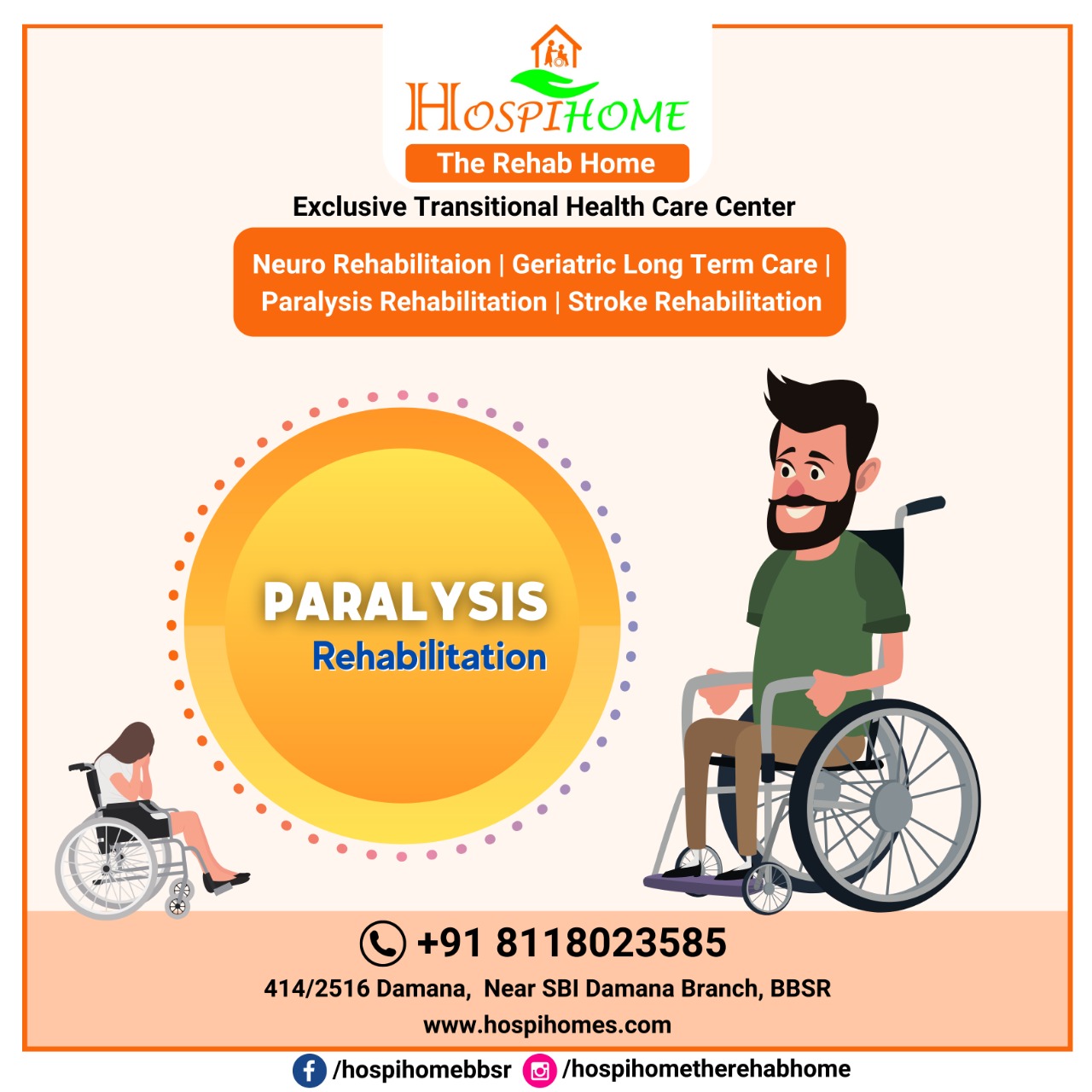 HOSPIHOME
The Rehab Home

Exclusive Transitional Health Care Center

Neuro Rehabilitaion | Geriatric Long Term Care | Paralysis Rehabilitation | Stroke Rehabilitation

PARALYSIS
Rehabilitation

+91 8118023585
414/2516 Damana, Near SBI Damana Branch, BBSR
www.hospihomes.com

/hospihomebbsr /hospihometherehabhome